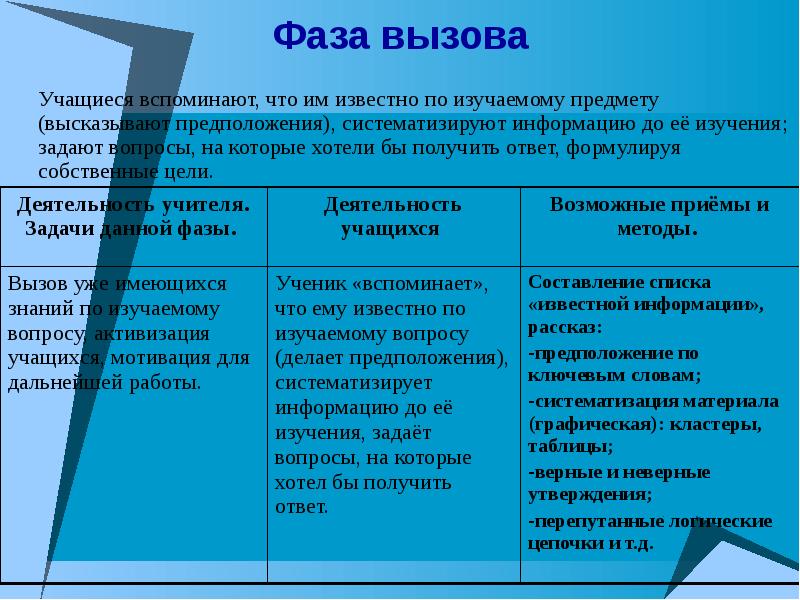 Фаза вызова

Учащиеся вспоминают, что им известно по изучаемому предмету (высказывают предположения), систематизируют информацию до её изучения; задают вопросы, на которые хотели бы получить ответ, формулируя собственные цели.

| Деятельность учителя. Задачи данной фазы. | Деятельность учащихся | Возможные приёмы и методы. |
|---|---|---|
| Вызов уже имеющихся знаний по изучаемому вопросу, активизация учащихся, мотивация для дальнейшей работы. | Ученик «вспоминает», что ему известно по изучаемому вопросу (делает предположения), систематизирует информацию до её изучения, задаёт вопросы, на которые хотел бы получить ответ. | Составление списка «известной информации», рассказ: -предположение по ключевым словам; -систематизация материала (графическая): кластеры, таблицы; -верные и неверные утверждения; -перепутанные логические цепочки и т.д. |